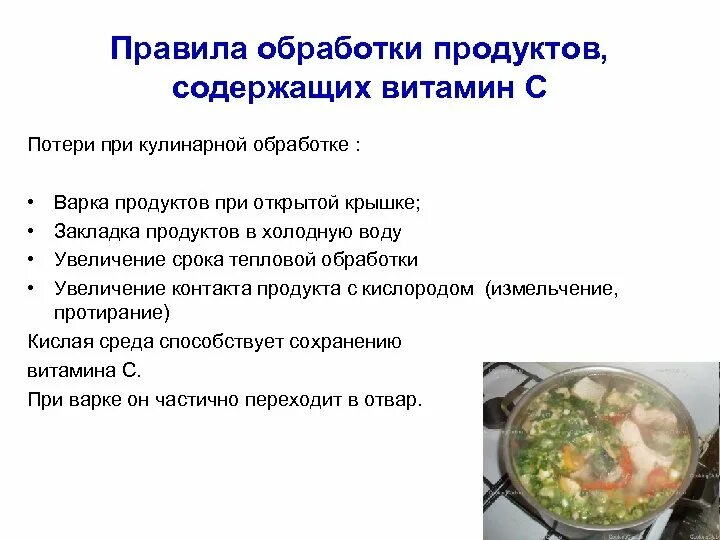 Правила обработки продуктов, содержащих витамин С

Потери при кулинарной обработке :

• Варка продуктов при открытой крышке;
• Закладка продуктов в холодную воду
• Увеличение срока тепловой обработки
• Увеличение контакта продукта с кислородом (измельчение, протирание)

Кислая среда способствует сохранению витамина С.

При варке он частично переходит в отвар.